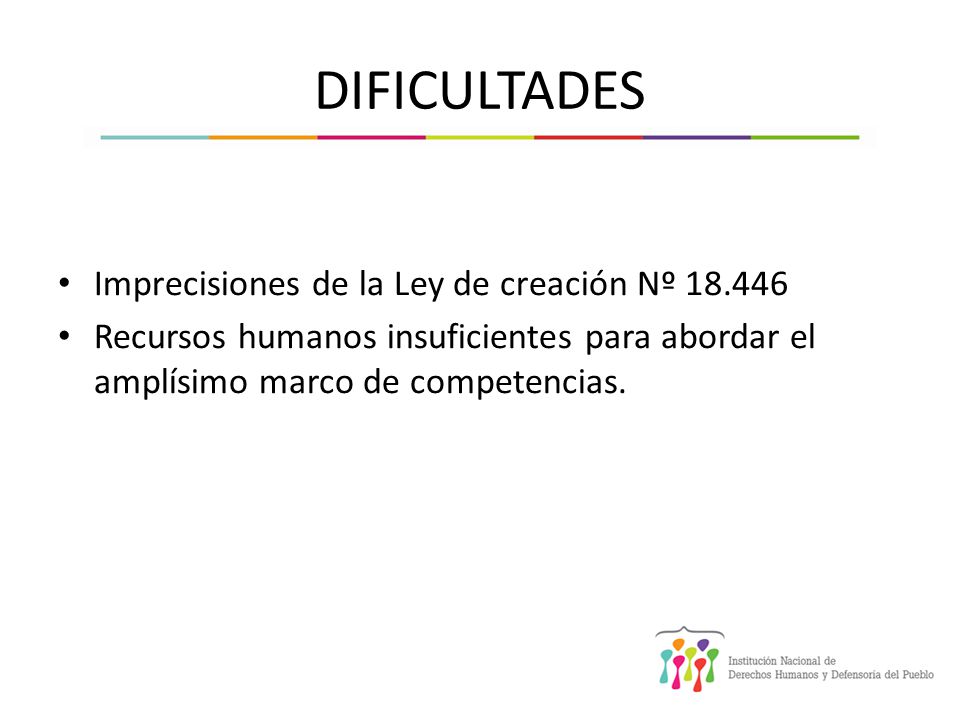 DIFICULTADES

• Imprecisiones de la Ley de creación Nº 18.446
• Recursos humanos insuficientes para abordar el amplísimo marco de competencias.

Institución Nacional de Derechos Humanos y Defensoría del Pueblo